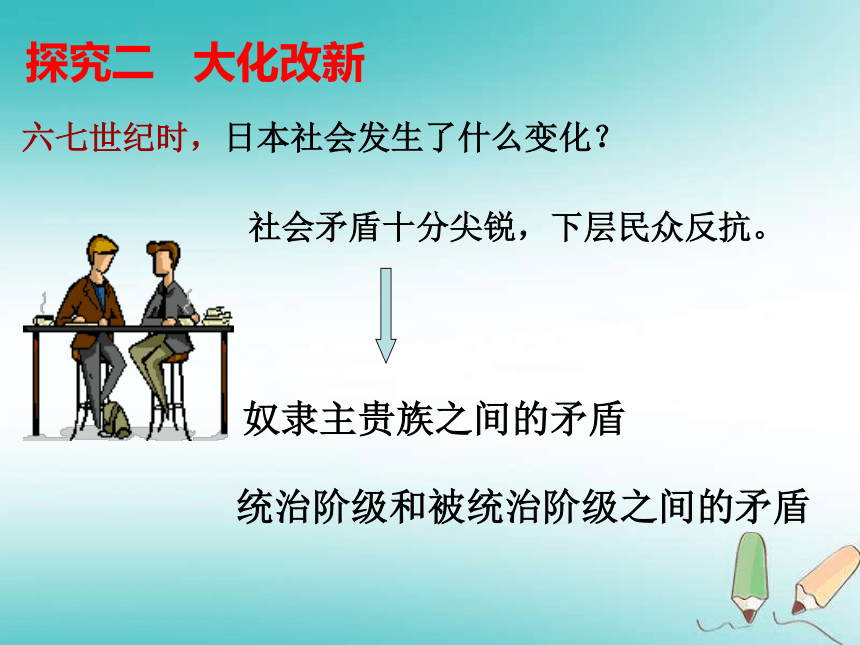 探究二　大化改新

六七世纪时，日本社会发生了什么变化？

社会矛盾十分尖锐，下层民众反抗。

奴隶主贵族之间的矛盾

统治阶级和被统治阶级之间的矛盾